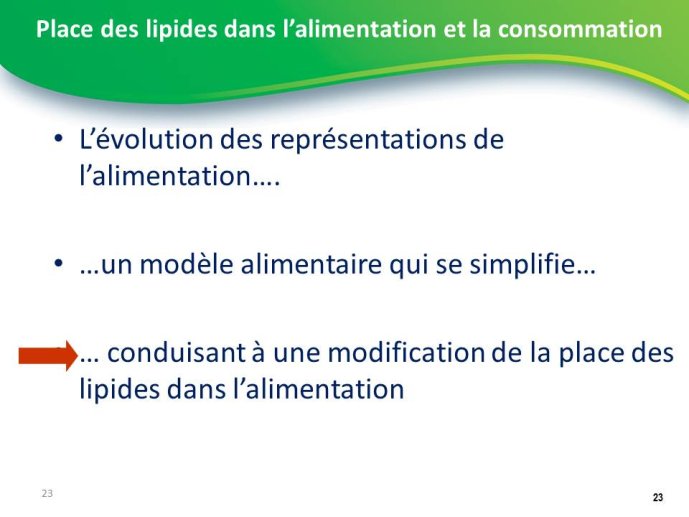 Place des lipides dans l’alimentation et la consommation

• L’évolution des représentations de l’alimentation….

• …un modèle alimentaire qui se simplifie…

… conduisant à une modification de la place des lipides dans l’alimentation

23

23